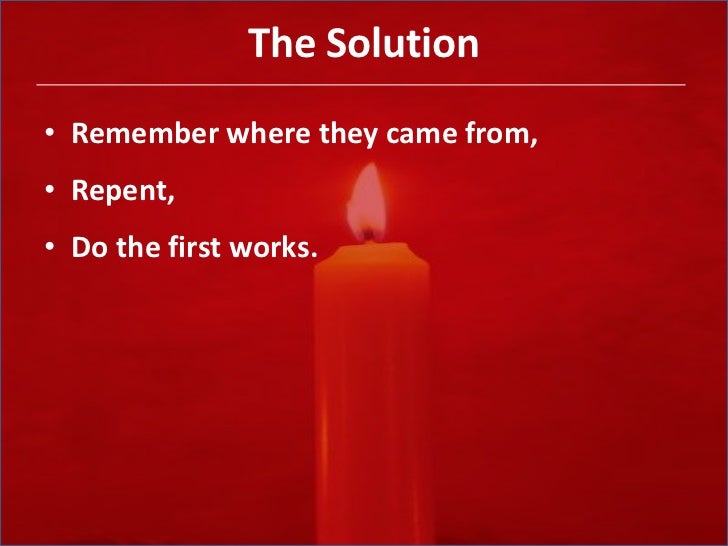 The Solution

• Remember where they came from,
• Repent,
• Do the first works.